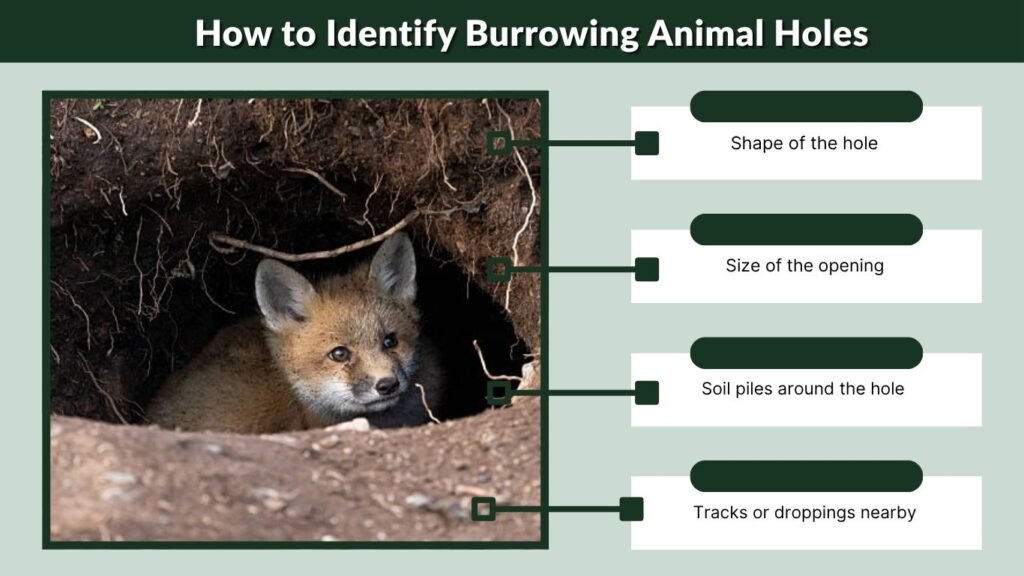 How to Identify Burrowing Animal Holes

Shape of the hole

Size of the opening

Soil piles around the hole

Tracks or droppings nearby